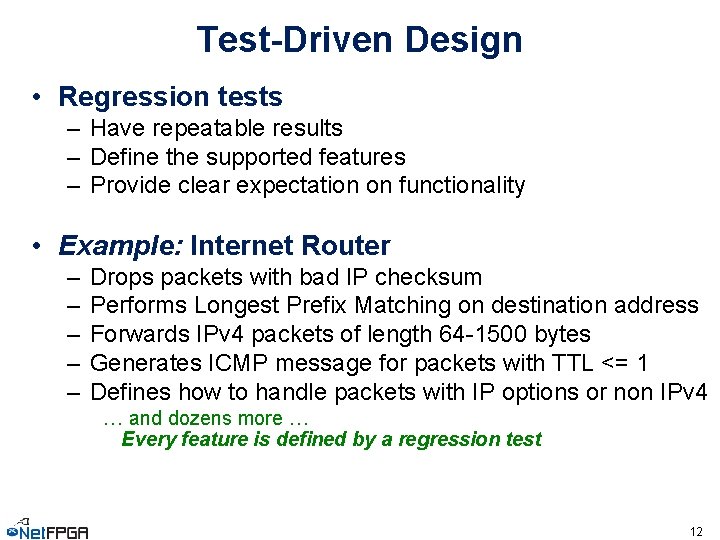 Test-Driven Design

• Regression tests
– Have repeatable results
– Define the supported features
– Provide clear expectation on functionality

• Example: Internet Router
– Drops packets with bad IP checksum
– Performs Longest Prefix Matching on destination address
– Forwards IPv4 packets of length 64-1500 bytes
– Generates ICMP message for packets with TTL <= 1
– Defines how to handle packets with IP options or non IPv4
… and dozens more …
Every feature is defined by a regression test

NetFPGA

12